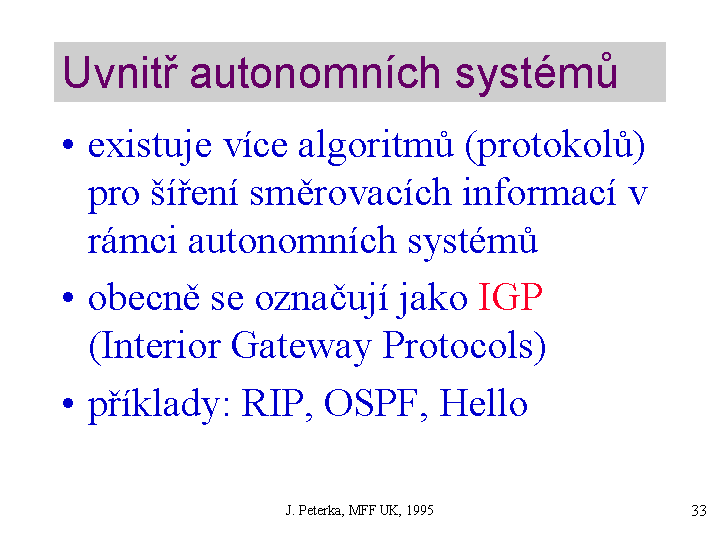 Uvnitř autonomních systémů

• existuje více algoritmů (protokolů) pro šíření směrovacích informací v rámci autonomních systémů

• obecně se označují jako IGP (Interior Gateway Protocols)

• příklady: RIP, OSPF, Hello

J. Peterka, MFF UK, 1995

33